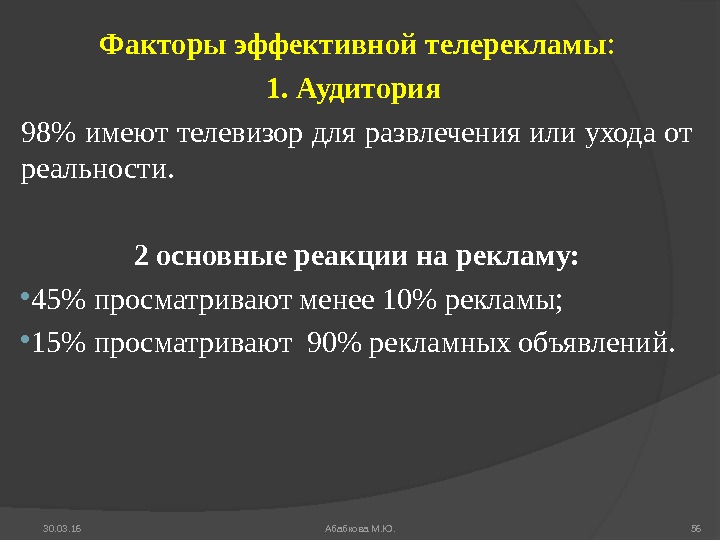 Факторы эффективной телерекламы:
1. Аудитория

98% имеют телевизор для развлечения или ухода от реальности.

2 основные реакции на рекламу:

•45% просматривают менее 10% рекламы;

•15% просматривают 90% рекламных объявлений.

30.03.16

Абабкова М.Ю.

56